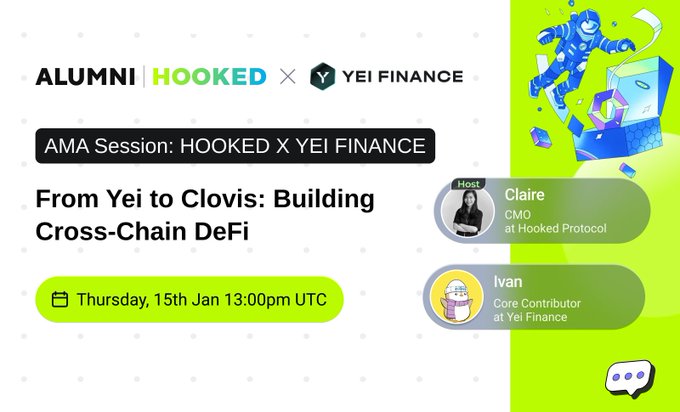 ALUMNI | HOOKED × Y YEI FINANCE

AMA Session: HOOKED X YEI FINANCE

From Yei to Clovis: Building Cross-Chain DeFi

Thursday, 15th Jan 13:00pm UTC

Host
Claire
CMO
at Hooked Protocol

Ivan
Core Contributor
at Yei Finance